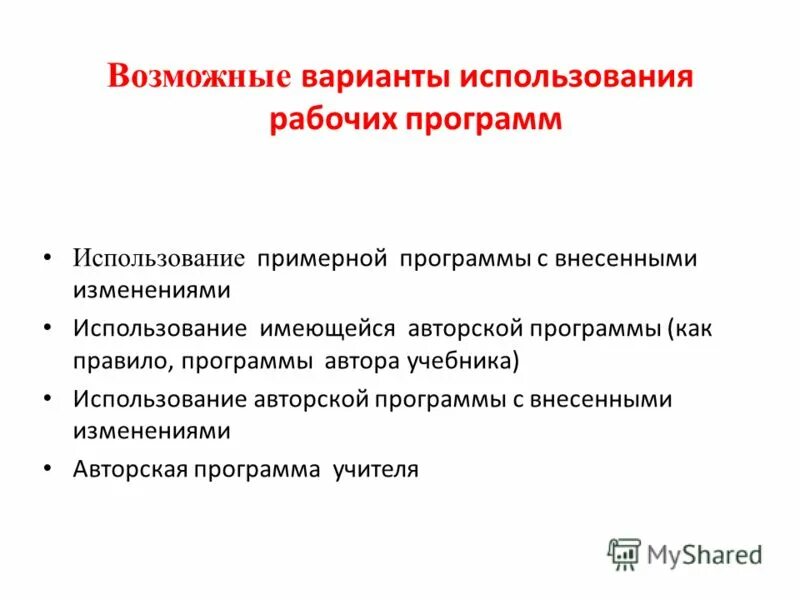 Возможные варианты использования рабочих программ

• Использование примерной программы с внесенными изменениями
• Использование имеющейся авторской программы (как правило, программы автора учебника)
• Использование авторской программы с внесенными изменениями
• Авторская программа учителя

MyShared